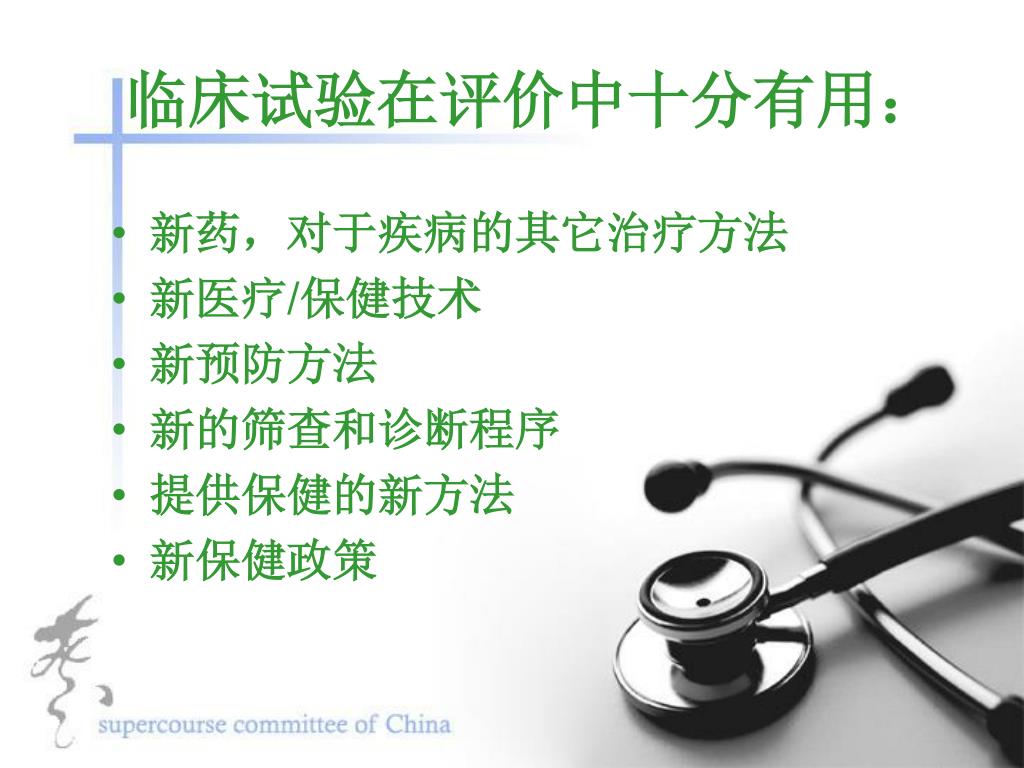 临床试验在评价中十分有用：

• 新药，对于疾病的其它治疗方法
• 新医疗/保健技术
• 新预防方法
• 新的筛查和诊断程序
• 提供保健的新方法
• 新保健政策

supercourse committee of China